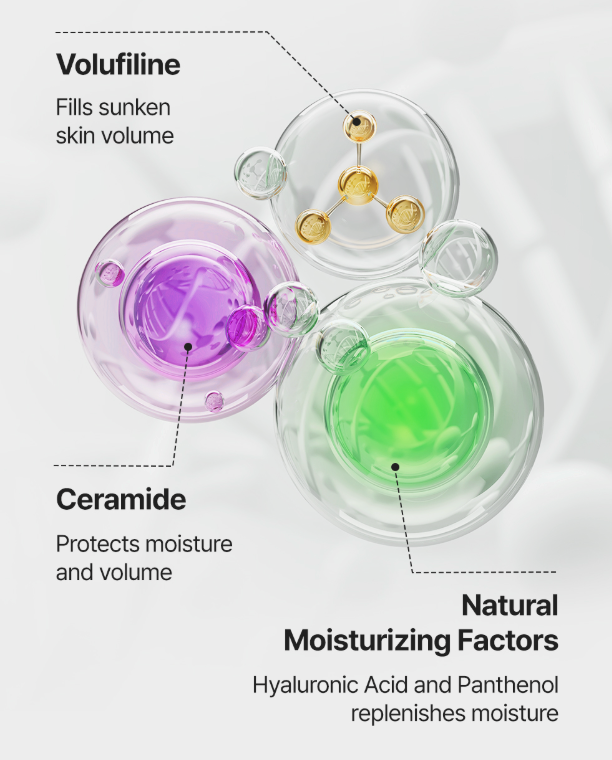 Volufiline

Fills sunken skin volume

Ceramide

Protects moisture and volume

Natural Moisturizing Factors

Hyaluronic Acid and Panthenol replenishes moisture